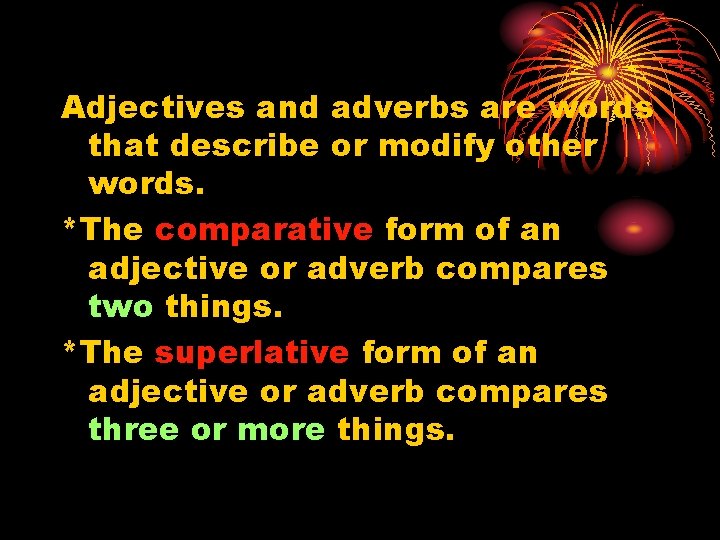 Adjectives and adverbs are words that describe or modify other words.

*The comparative form of an adjective or adverb compares two things.

*The superlative form of an adjective or adverb compares three or more things.